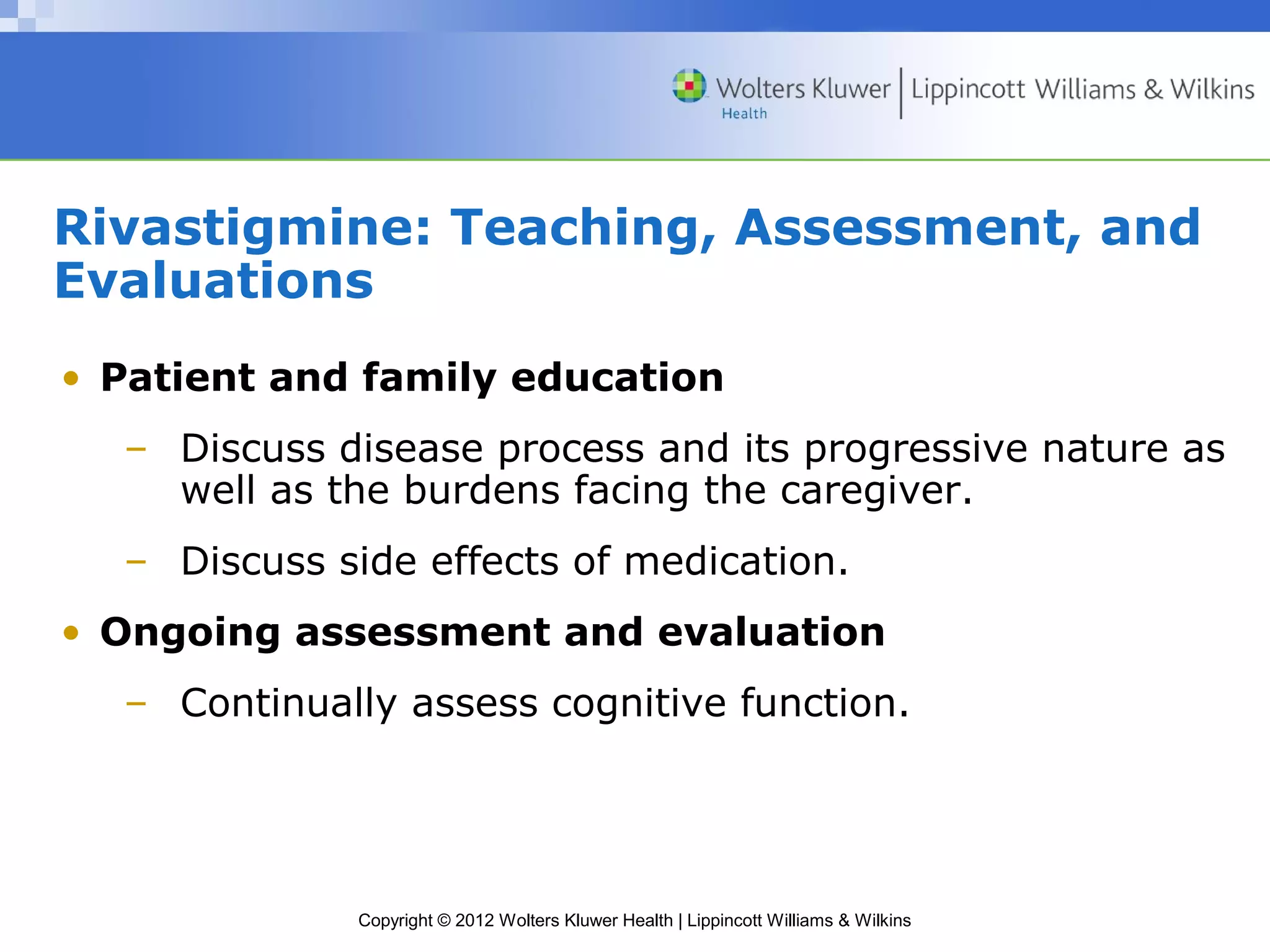 Wolters Kluwer Health | Lippincott Williams & Wilkins

Rivastigmine: Teaching, Assessment, and Evaluations

• Patient and family education

– Discuss disease process and its progressive nature as well as the burdens facing the caregiver.

– Discuss side effects of medication.

• Ongoing assessment and evaluation

– Continually assess cognitive function.

Copyright © 2012 Wolters Kluwer Health | Lippincott Williams & Wilkins